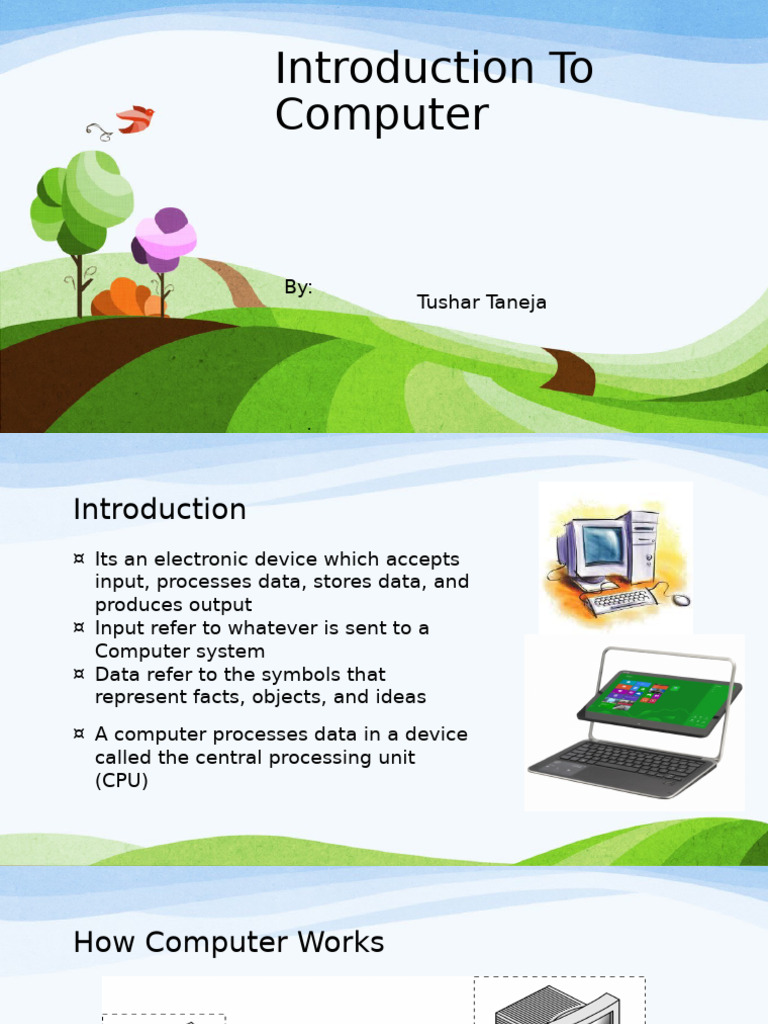 Introduction To Computer

By:

Tushar Taneja

Introduction

¤ Its an electronic device which accepts input, processes data, stores data, and produces output
¤ Input refer to whatever is sent to a Computer system
¤ Data refer to the symbols that represent facts, objects, and ideas
¤ A computer processes data in a device called the central processing unit (CPU)

How Computer Works